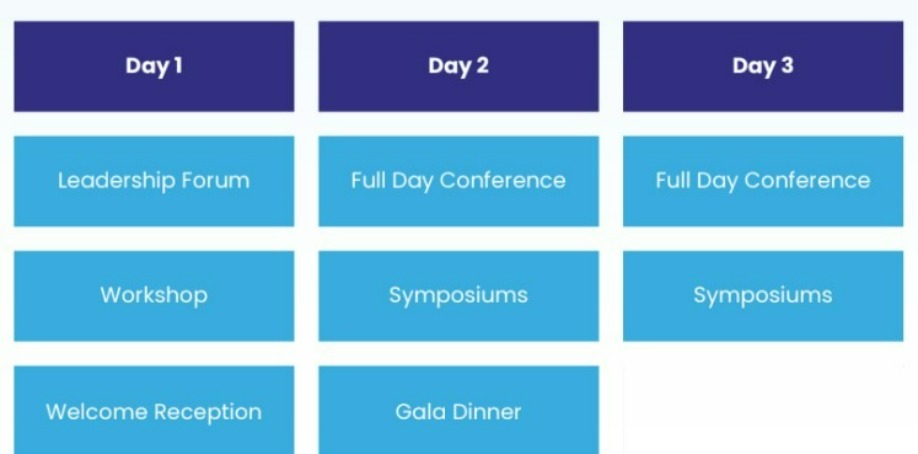 | Day 1 | Day 2 | Day 3 |
|---|---|---|
| Leadership Forum | Full Day Conference | Full Day Conference |
| Workshop | Symposiums | Symposiums |
| Welcome Reception | Gala Dinner | |